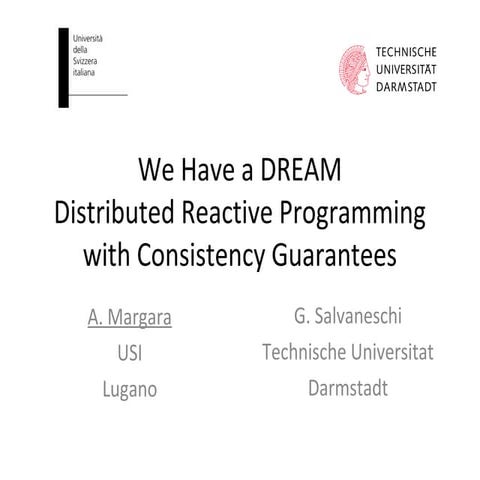 Università della Svizzera italiana

TECHNISCHE UNIVERSITÄT DARMSTADT

We Have a DREAM
Distributed Reactive Programming with Consistency Guarantees

A. Margara
USI
Lugano

G. Salvaneschi
Technische Universitat
Darmstadt